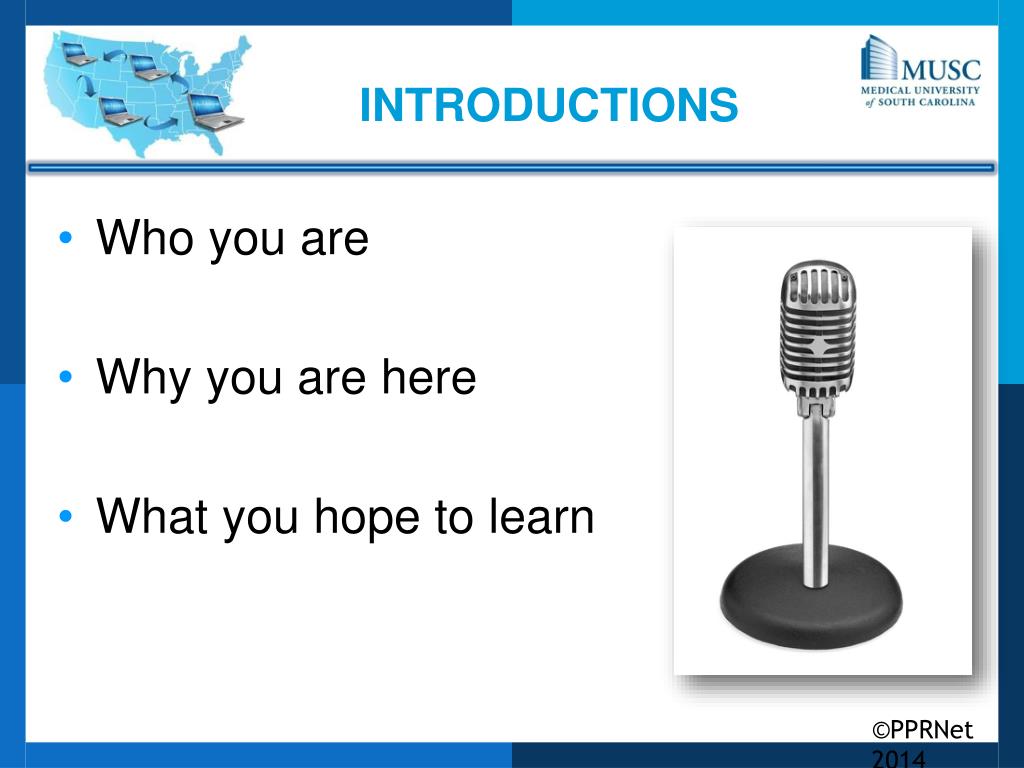 INTRODUCTIONS

MUSC
MEDICAL UNIVERSITY of SOUTH CAROLINA

• Who you are

• Why you are here

• What you hope to learn

©PPRNet 2014